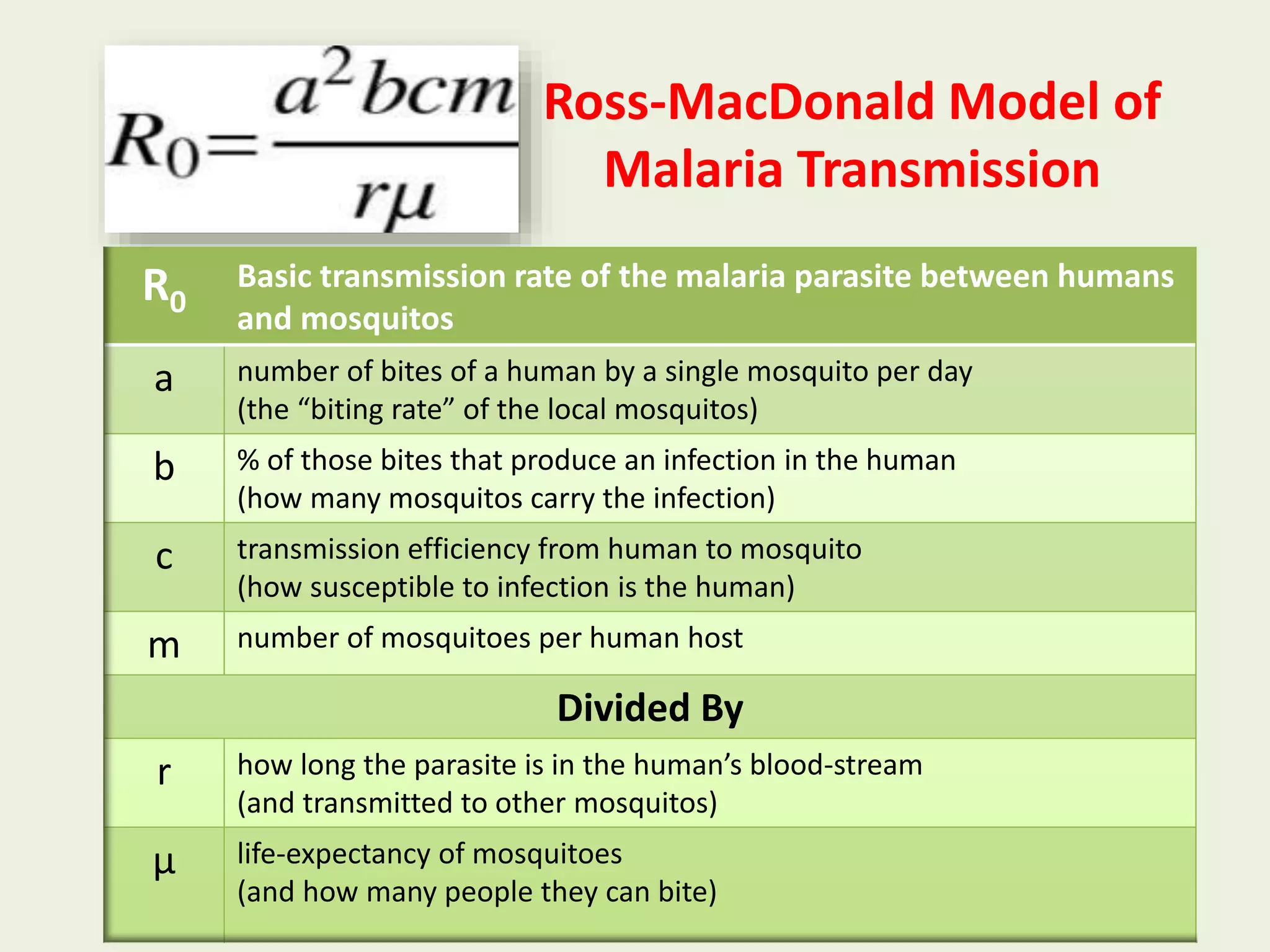 $R_0 = \frac{a^2bcm}{r\mu}$

Ross-MacDonald Model of Malaria Transmission

| $R_0$ | Basic transmission rate of the malaria parasite between humans and mosquitos |
|---|---|
| a | number of bites of a human by a single mosquito per day (the “biting rate” of the local mosquitos) |
| b | % of those bites that produce an infection in the human (how many mosquitos carry the infection) |
| c | transmission efficiency from human to mosquito (how susceptible to infection is the human) |
| m | number of mosquitoes per human host |
| Divided By | |
| r | how long the parasite is in the human’s blood-stream (and transmitted to other mosquitos) |
| μ | life-expectancy of mosquitoes (and how many people they can bite) |